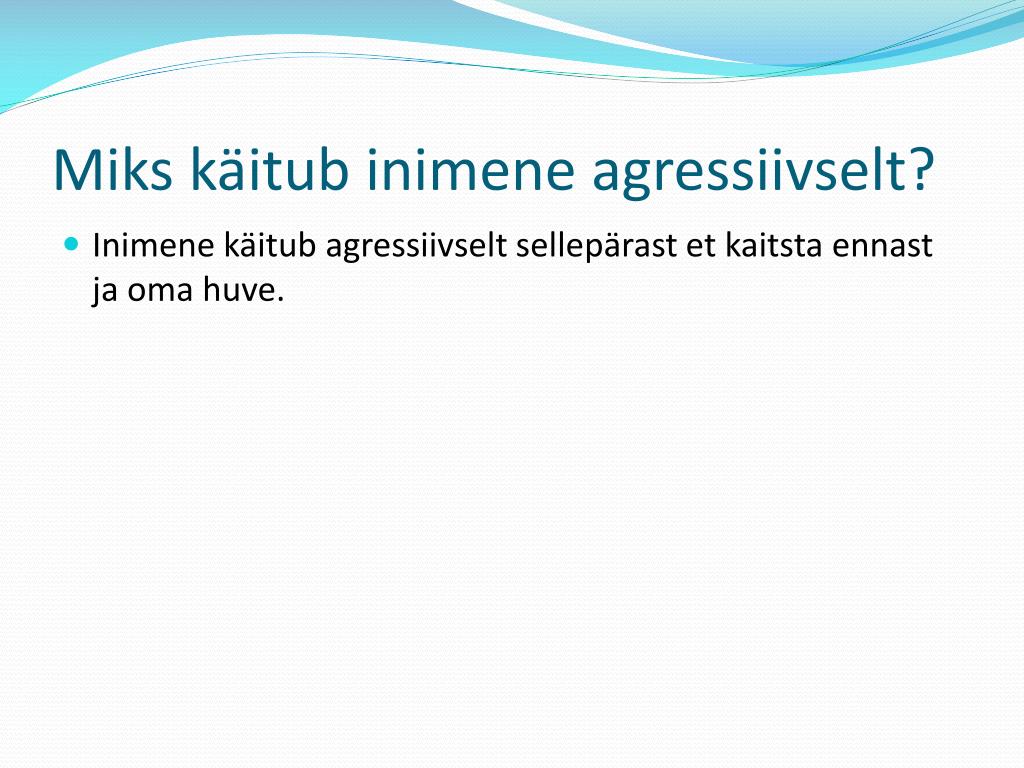 Miks käitub inimene agressiivselt?

Inimene käitub agressiivselt sellepärast et kaitsta ennast ja oma huve.